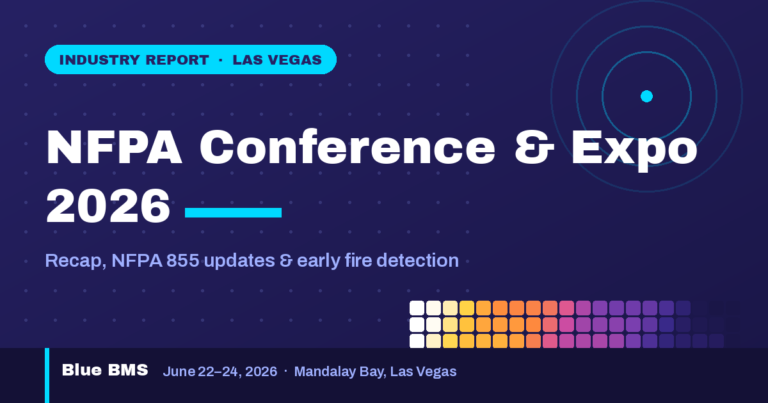 INDUSTRY REPORT · LAS VEGAS

NFPA Conference & Expo 2026

Recap, NFPA 855 updates & early fire detection

Blue BMS June 22–24, 2026 · Mandalay Bay, Las Vegas